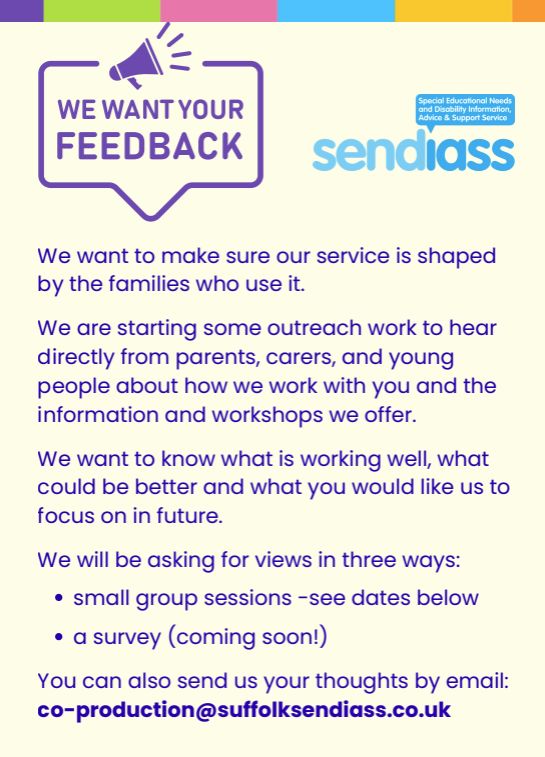 WE WANT YOUR FEEDBACK

Special Educational Needs and Disability Information, Advice & Support Service

sendiass

We want to make sure our service is shaped by the families who use it.

We are starting some outreach work to hear directly from parents, carers, and young people about how we work with you and the information and workshops we offer.

We want to know what is working well, what could be better and what you would like us to focus on in future.

We will be asking for views in three ways:

• small group sessions -see dates below
• a survey (coming soon!)

You can also send us your thoughts by email: co-production@suffolksendiass.co.uk